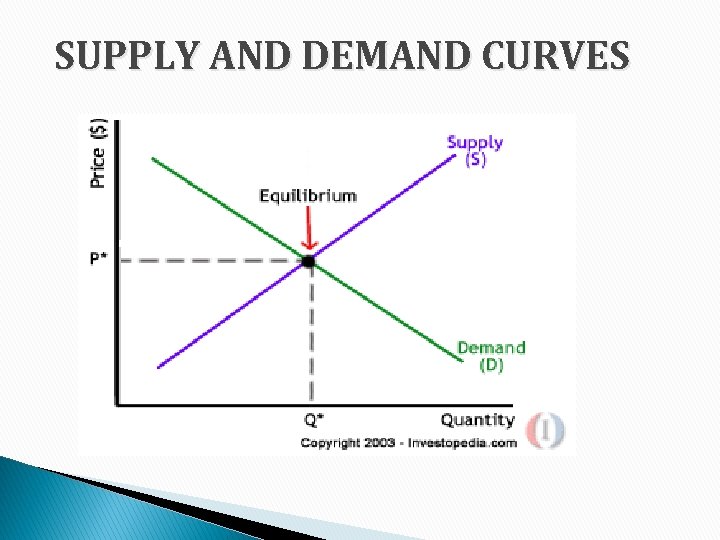 SUPPLY AND DEMAND CURVES

Price ($)

Supply (S)

Equilibrium

P*

Demand (D)

Q*

Quantity

Copyright 2003 - Investopedia.com